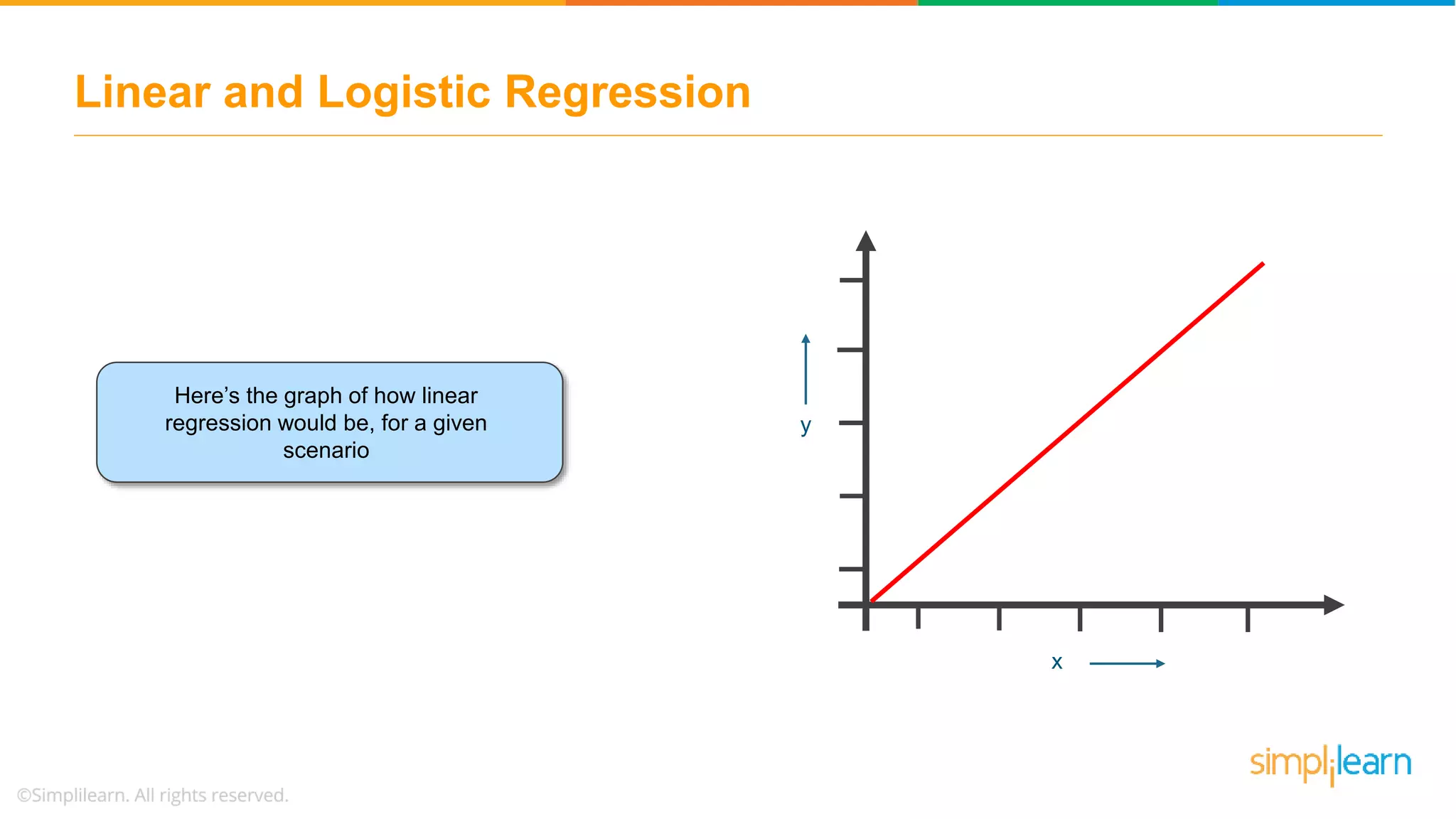 Linear and Logistic Regression

Here's the graph of how linear regression would be, for a given scenario

y

x

simplilearn

©Simplilearn. All rights reserved.